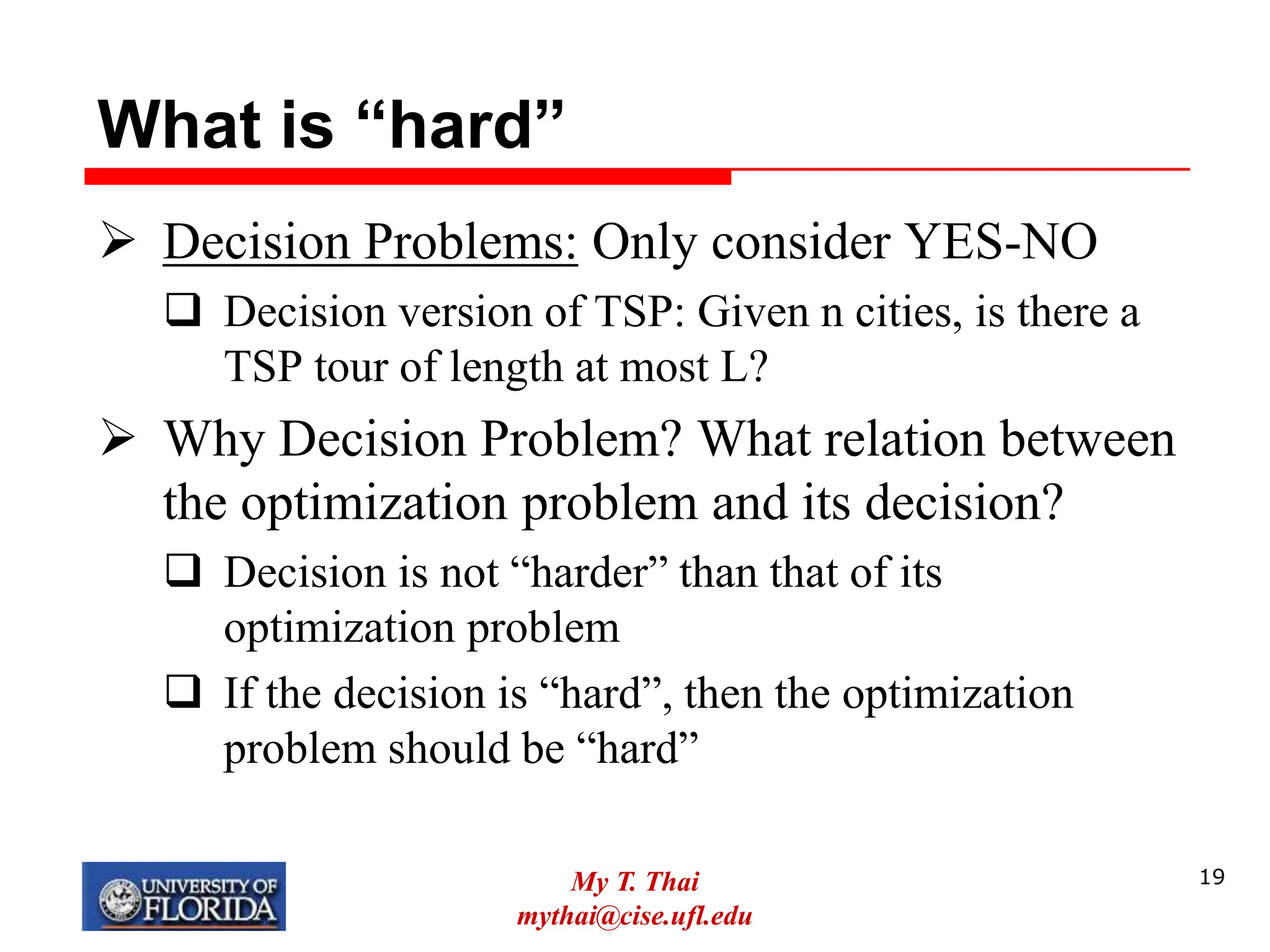 What is “hard”

➢ Decision Problems: Only consider YES-NO

❑ Decision version of TSP: Given n cities, is there a TSP tour of length at most L?

➢ Why Decision Problem? What relation between the optimization problem and its decision?

❑ Decision is not “harder” than that of its optimization problem

❑ If the decision is “hard”, then the optimization problem should be “hard”

UNIVERSITY OF FLORIDA

My T. Thai
mythai@cise.ufl.edu

19